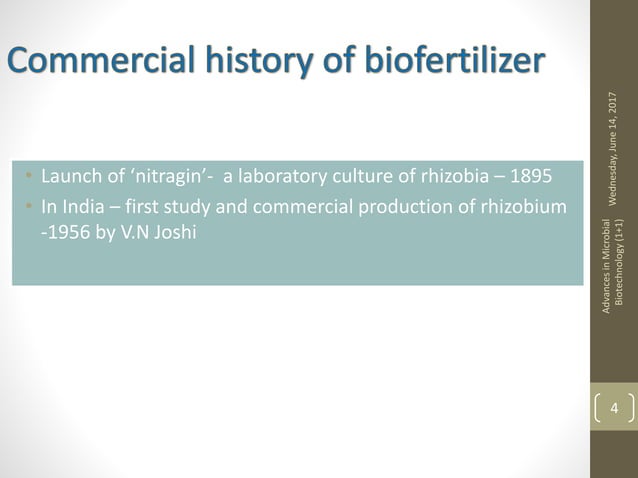 Commercial history of biofertilizer

• Launch of 'nitragin'- a laboratory culture of rhizobia – 1895
• In India – first study and commercial production of rhizobium -1956 by V.N Joshi

Wednesday, June 14, 2017

Advances in Microbial Biotechnology (1+1)

4